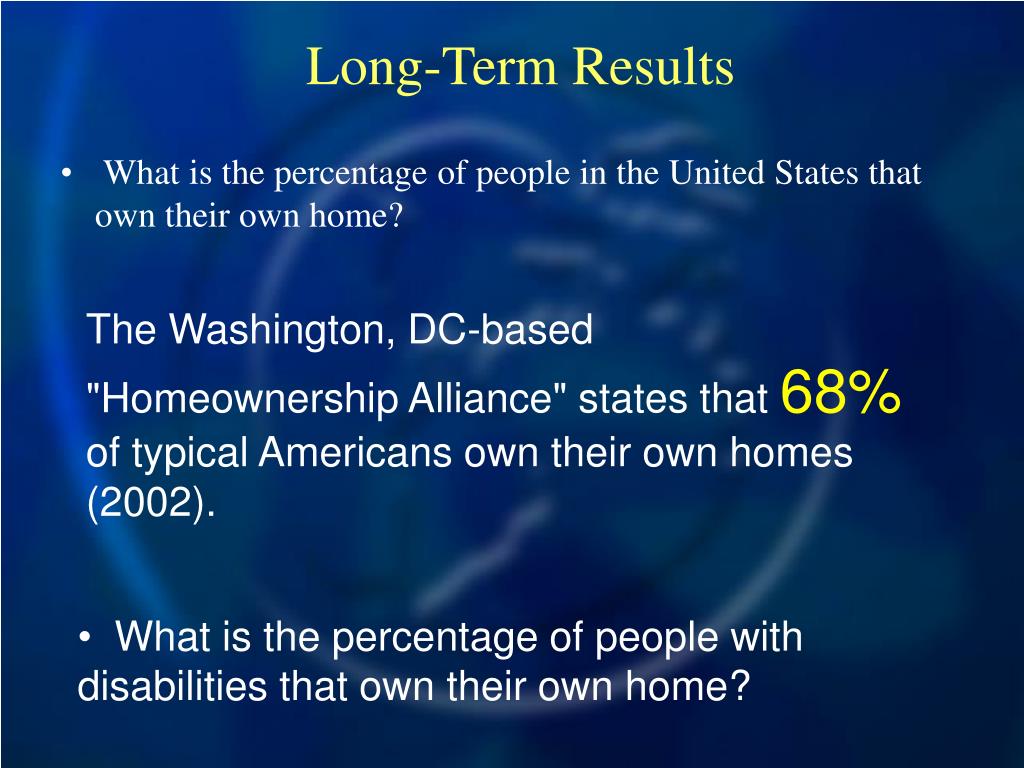 Long-Term Results

• What is the percentage of people in the United States that own their own home?

The Washington, DC-based "Homeownership Alliance" states that 68% of typical Americans own their own homes (2002).

• What is the percentage of people with disabilities that own their own home?